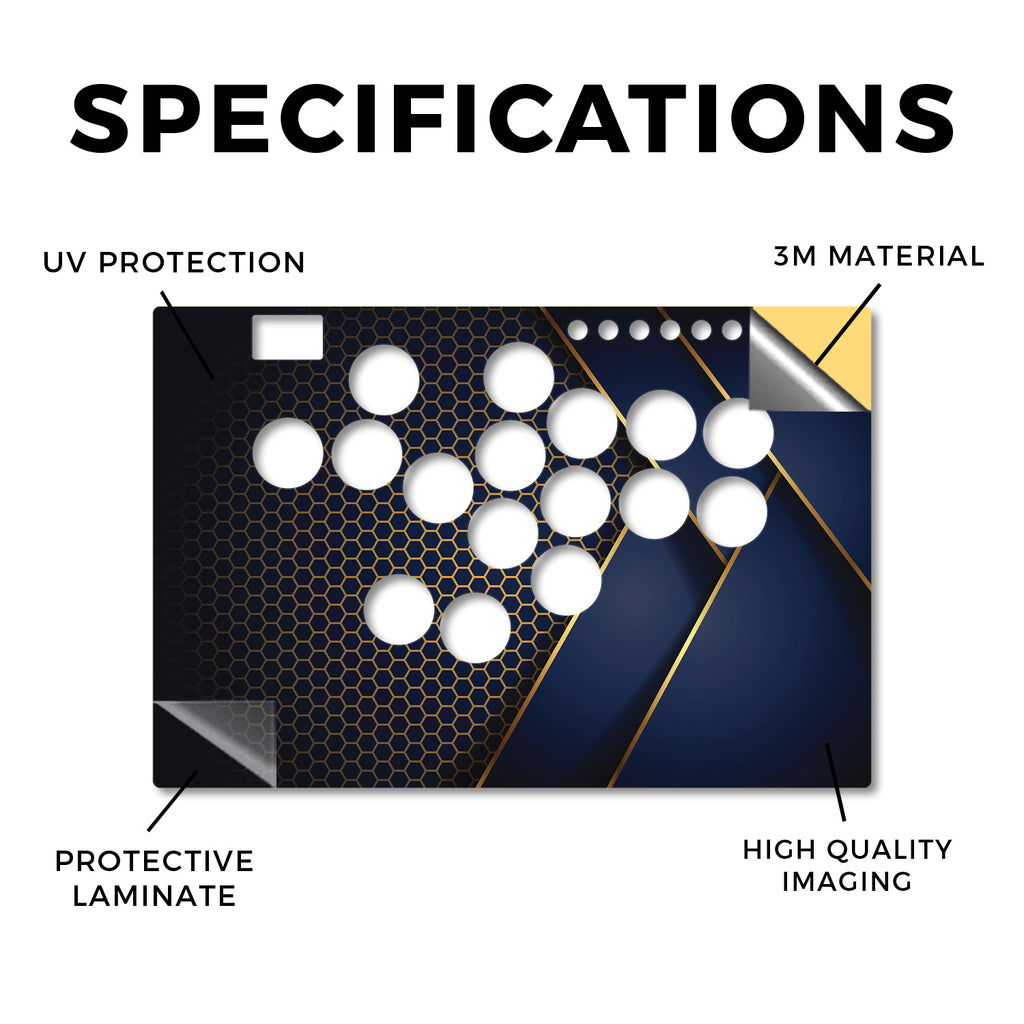 SPECIFICATIONS

UV PROTECTION

3M MATERIAL

PROTECTIVE LAMINATE

HIGH QUALITY IMAGING